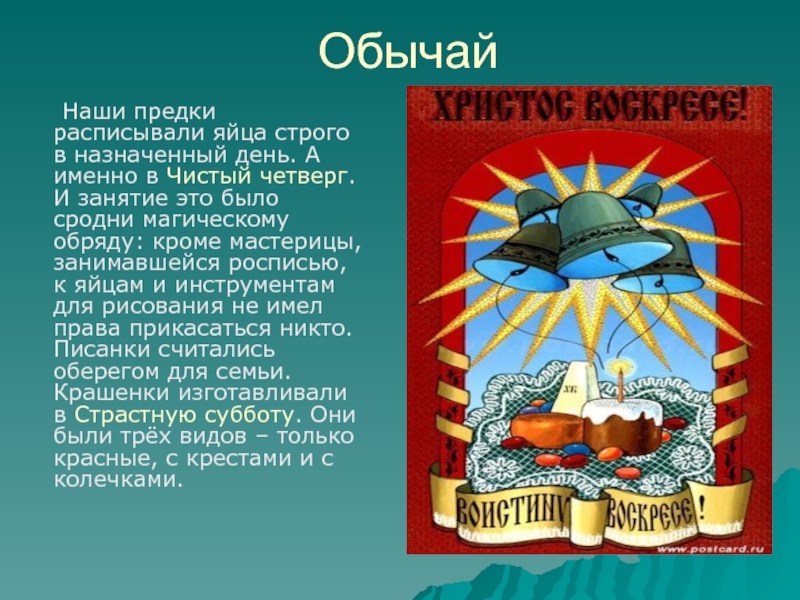 Обычай

Наши предки расписывали яйца строго в назначенный день. А именно в Чистый четверг. И занятие это было сродни магическому обряду: кроме мастерицы, занимавшейся росписью, к яйцам и инструментам для рисования не имел права прикасаться никто. Писанки считались оберегом для семьи. Крашенки изготавливали в Страстную субботу. Они были трёх видов – только красные, с крестами и с колечками.

ХРИСТОС ВОСКРЕСЕ!

ХВ

ВОИСТИНУ ВОСКРЕСЕ!

www.postcard.ru